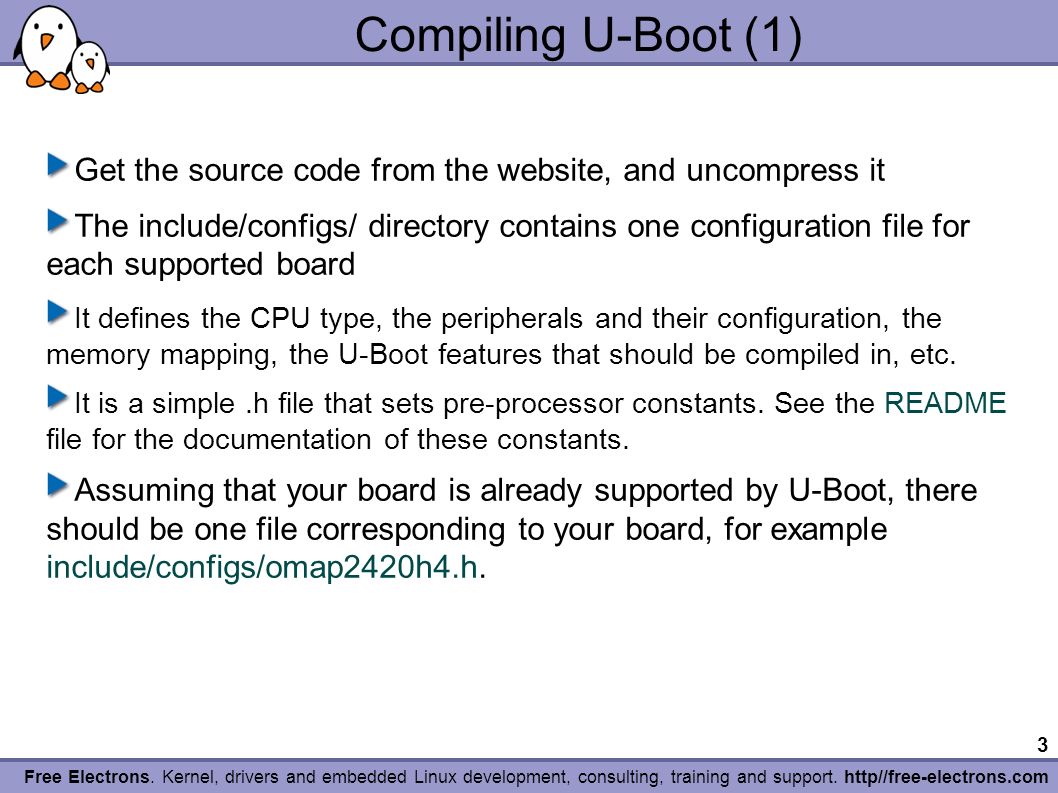 Compiling U-Boot (1)

Get the source code from the website, and uncompress it

The include/configs/ directory contains one configuration file for each supported board

It defines the CPU type, the peripherals and their configuration, the memory mapping, the U-Boot features that should be compiled in, etc.

It is a simple .h file that sets pre-processor constants. See the README file for the documentation of these constants.

Assuming that your board is already supported by U-Boot, there should be one file corresponding to your board, for example include/configs/omap2420h4.h.

3

Free Electrons. Kernel, drivers and embedded Linux development, consulting, training and support. http//free-electrons.com